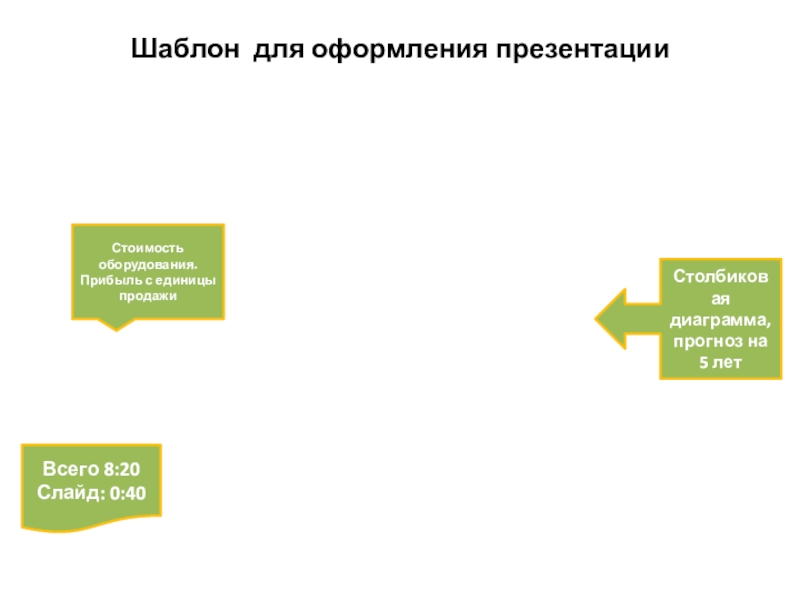 Шаблон для оформления презентации

Стоимость оборудования. Прибыль с единицы продажи

Столбиковая диаграмма, прогноз на 5 лет

Всего 8:20
Слайд: 0:40